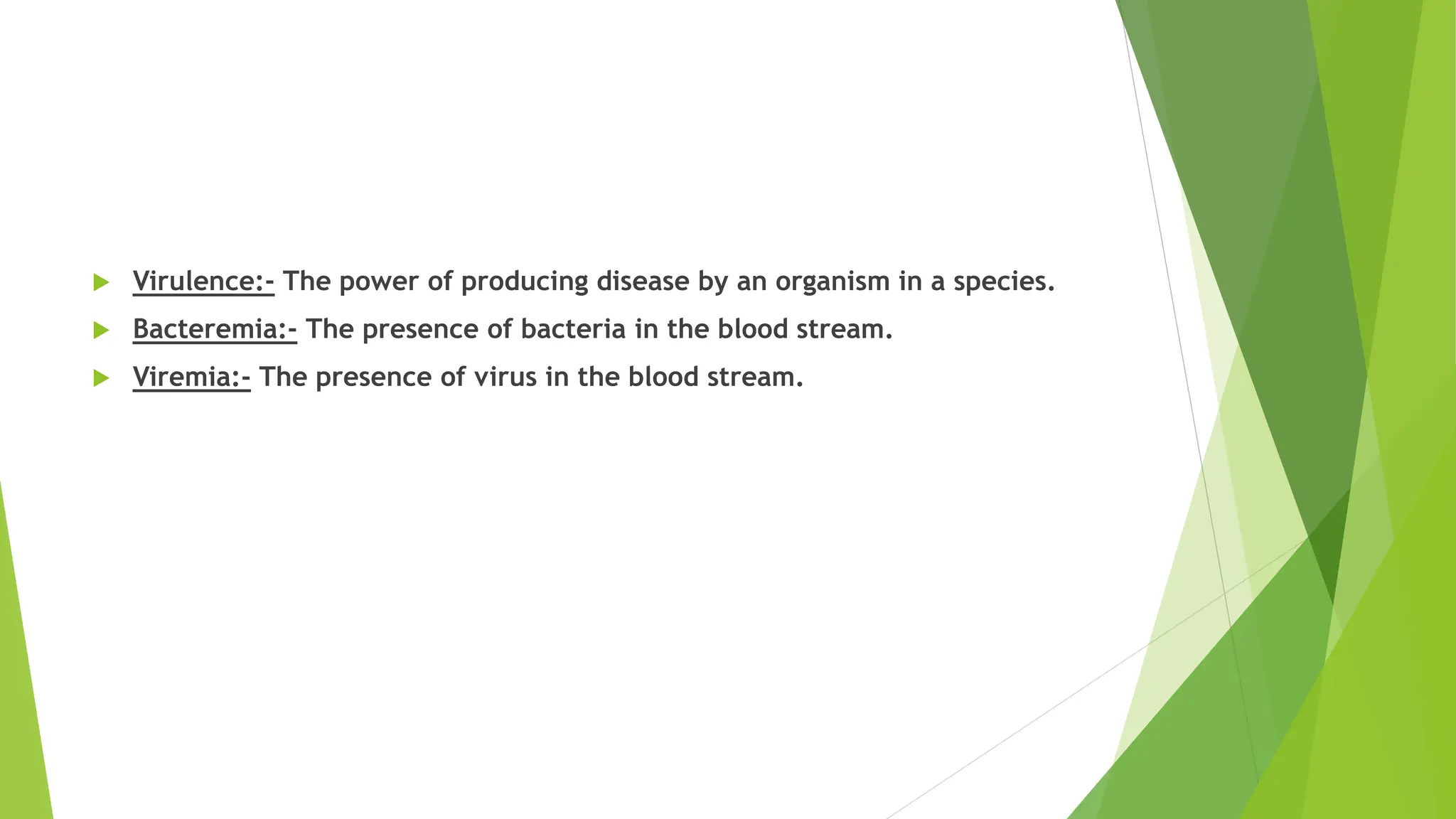 Virulence:- The power of producing disease by an organism in a species.

Bacteremia:- The presence of bacteria in the blood stream.

Viremia:- The presence of virus in the blood stream.